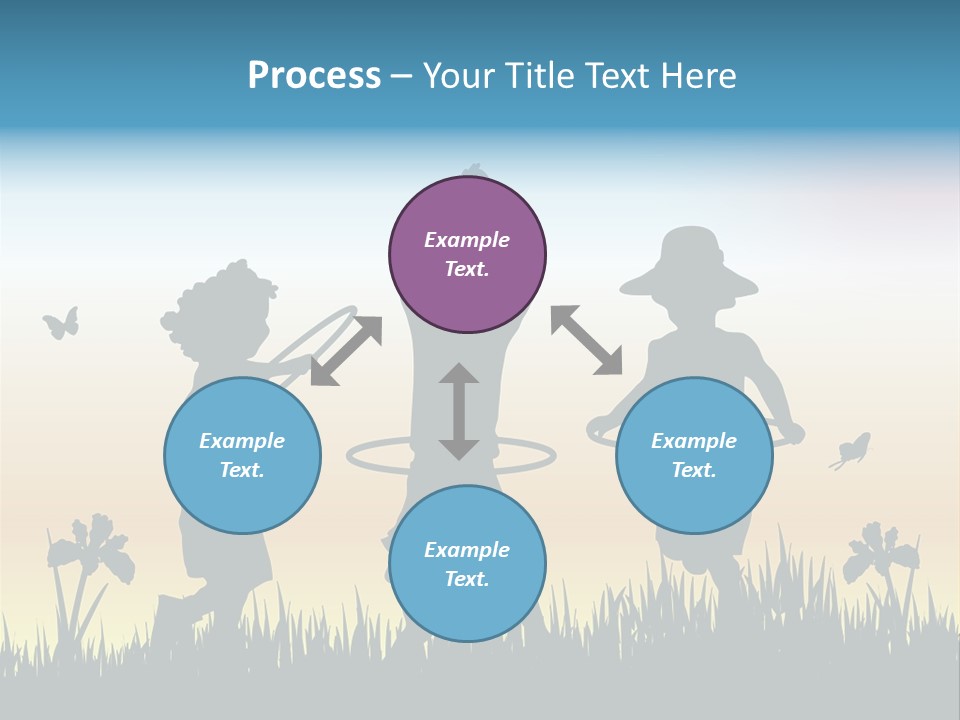 Process – Your Title Text Here

Example Text.

Example Text.

Example Text.

Example Text.